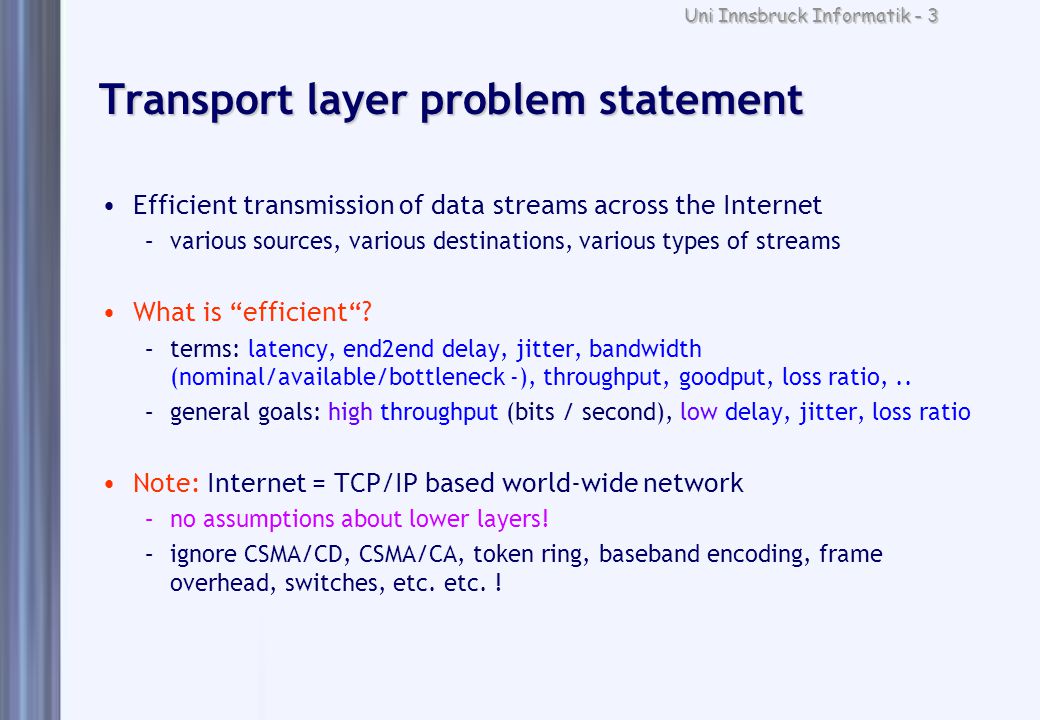 Uni Innsbruck Informatik - 3

Transport layer problem statement

• Efficient transmission of data streams across the Internet
– various sources, various destinations, various types of streams

• What is “efficient“?
– terms: latency, end2end delay, jitter, bandwidth (nominal/available/bottleneck -), throughput, goodput, loss ratio, ..
– general goals: high throughput (bits / second), low delay, jitter, loss ratio

• Note: Internet = TCP/IP based world-wide network
– no assumptions about lower layers!
– ignore CSMA/CD, CSMA/CA, token ring, baseband encoding, frame overhead, switches, etc. etc. !